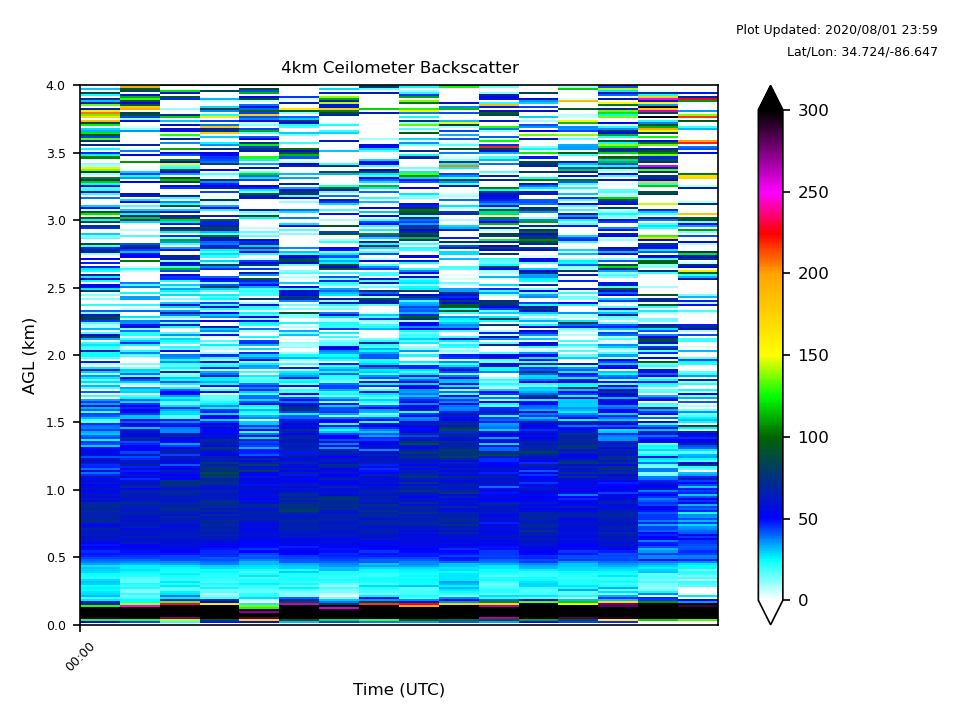 Plot Updated: 2020/08/01 23:59
Lat/Lon: 34.724/-86.647

4km Ceilometer Backscatter

AGL (km)

4.0
3.5
3.0
2.5
2.0
1.5
1.0
0.5
0.0

00:00

Time (UTC)

300
250
200
150
100
50
0